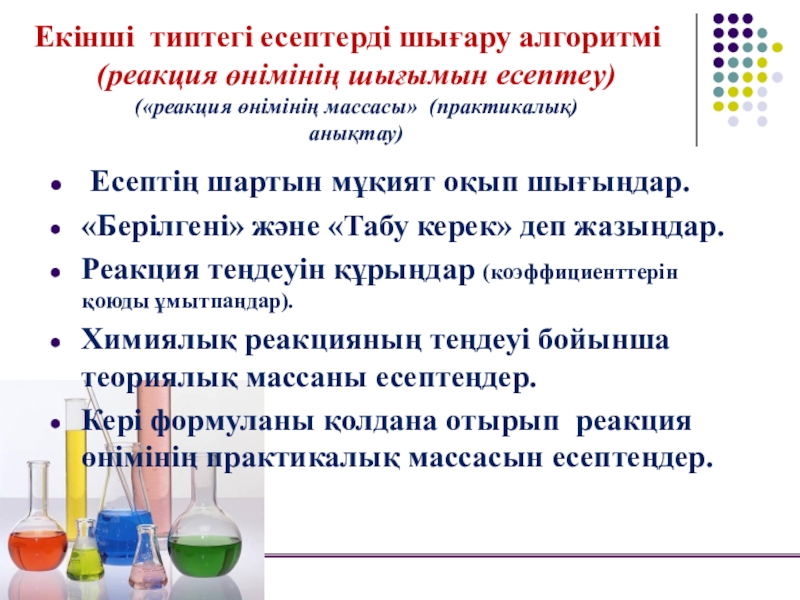 Екінші типтегі есептерді шығару алгоритмі
(реакция өнімінің шығымын есептеу)
(«реакция өнімінің массасы» (практикалық) анықтау)

- Есептің шартын мұқият оқып шығыңдар.
- «Берілгені» және «Табу керек» деп жазыңдар.
- Реакция теңдеуін құрыңдар (коэффициенттерін қоюды ұмытпаңдар).
- Химиялық реакцияның теңдеуі бойынша теориялық массаны есептеңдер.
- Кері формуланы қолдана отырып реакция өнімінің практикалық массасын есептеңдер.